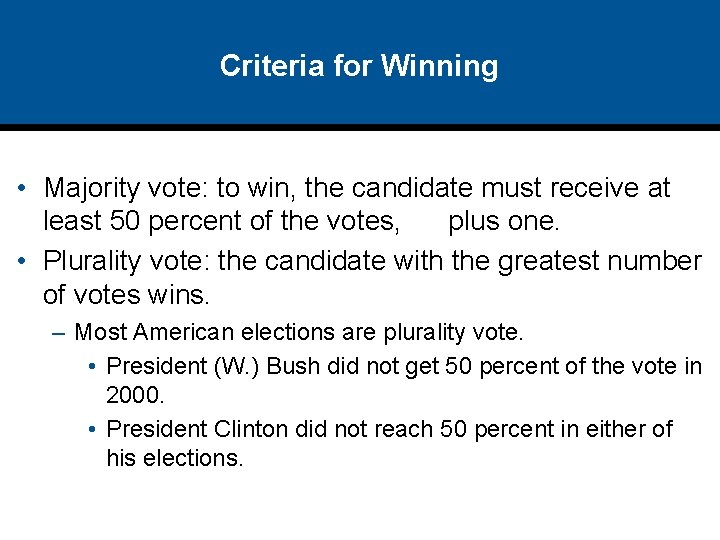 Criteria for Winning

• Majority vote: to win, the candidate must receive at least 50 percent of the votes, plus one.

• Plurality vote: the candidate with the greatest number of votes wins.

– Most American elections are plurality vote.

• President (W.) Bush did not get 50 percent of the vote in 2000.

• President Clinton did not reach 50 percent in either of his elections.